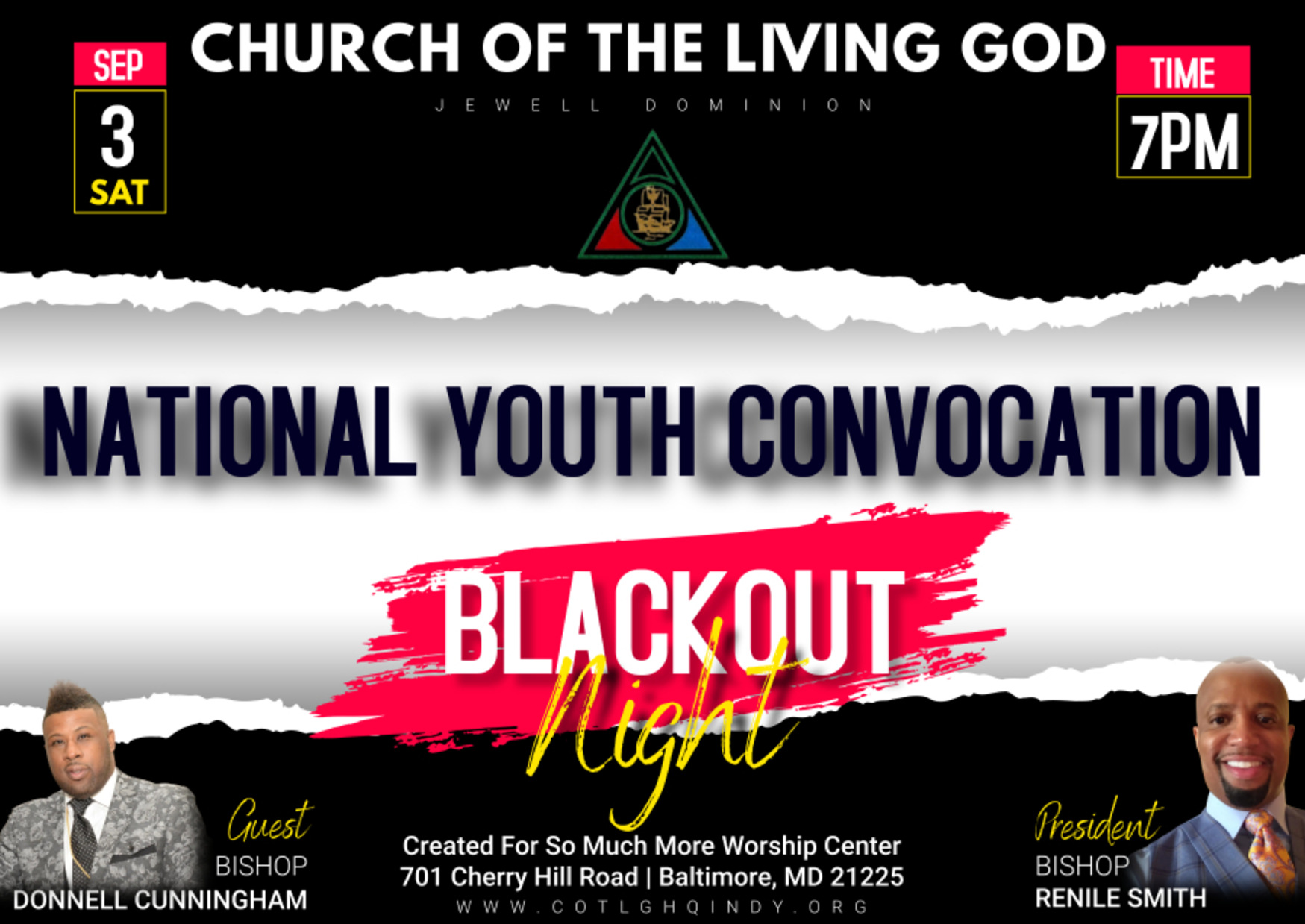 SEP
3
SAT

CHURCH OF THE LIVING GOD
JEWELL DOMINION

TIME
7PM

NATIONAL YOUTH CONVOCATION

BLACKOUT
Night

Guest
BISHOP
DONNELL CUNNINGHAM

Created For So Much More Worship Center
701 Cherry Hill Road | Baltimore, MD 21225
WWW.COTLGHQINDY.ORG

President
BISHOP
RENILE SMITH